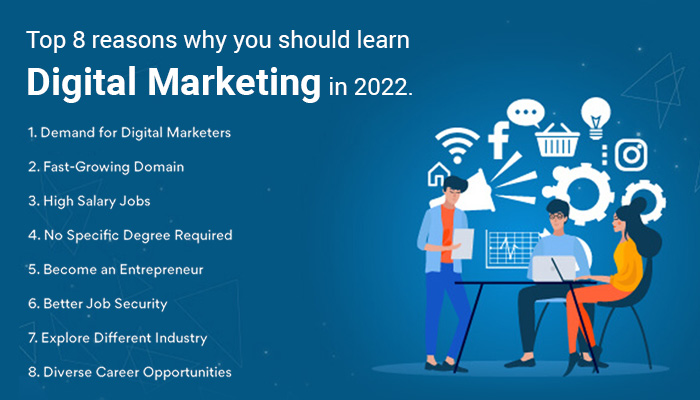 Top 8 reasons why you should learn

Digital Marketing in 2022.

1. Demand for Digital Marketers

2. Fast-Growing Domain

3. High Salary Jobs

4. No Specific Degree Required

5. Become an Entrepreneur

6. Better Job Security

7. Explore Different Industry

8. Diverse Career Opportunities